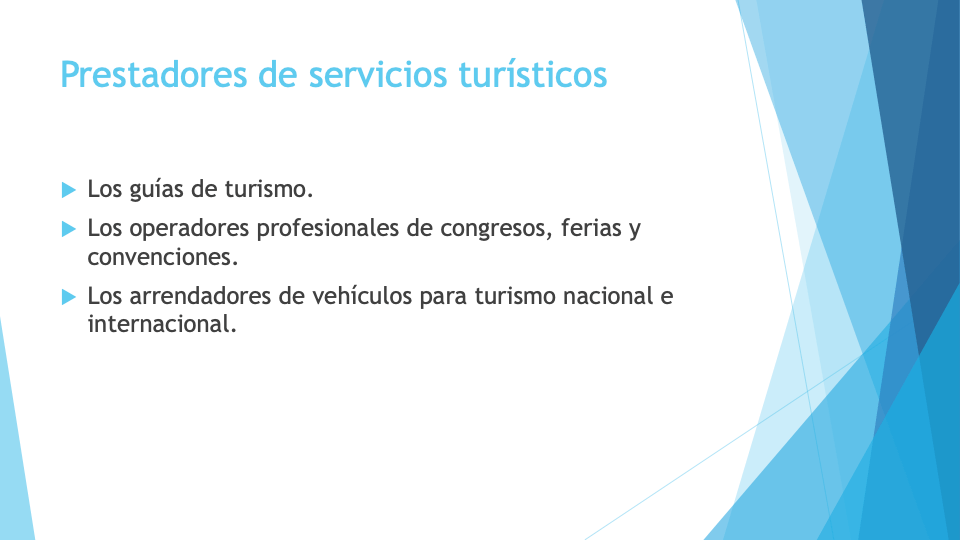 Prestadores de servicios turísticos

Los guías de turismo.

Los operadores profesionales de congresos, ferias y convenciones.

Los arrendadores de vehículos para turismo nacional e internacional.